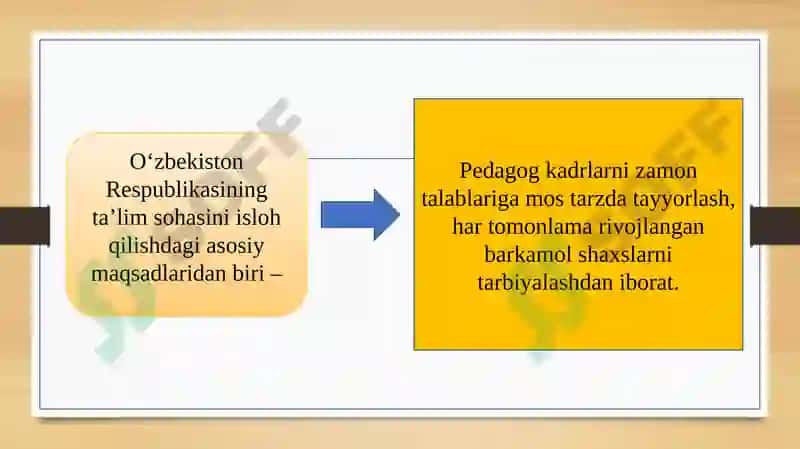 O‘zbekiston Respublikasining ta’lim sohasini isloh qilishdagi asosiy maqsadlaridan biri –

Pedagog kadrlarni zamon talablariga mos tarzda tayyorlash, har tomonlama rivojlangan barkamol shaxslarni tarbiyalashdan iborat.